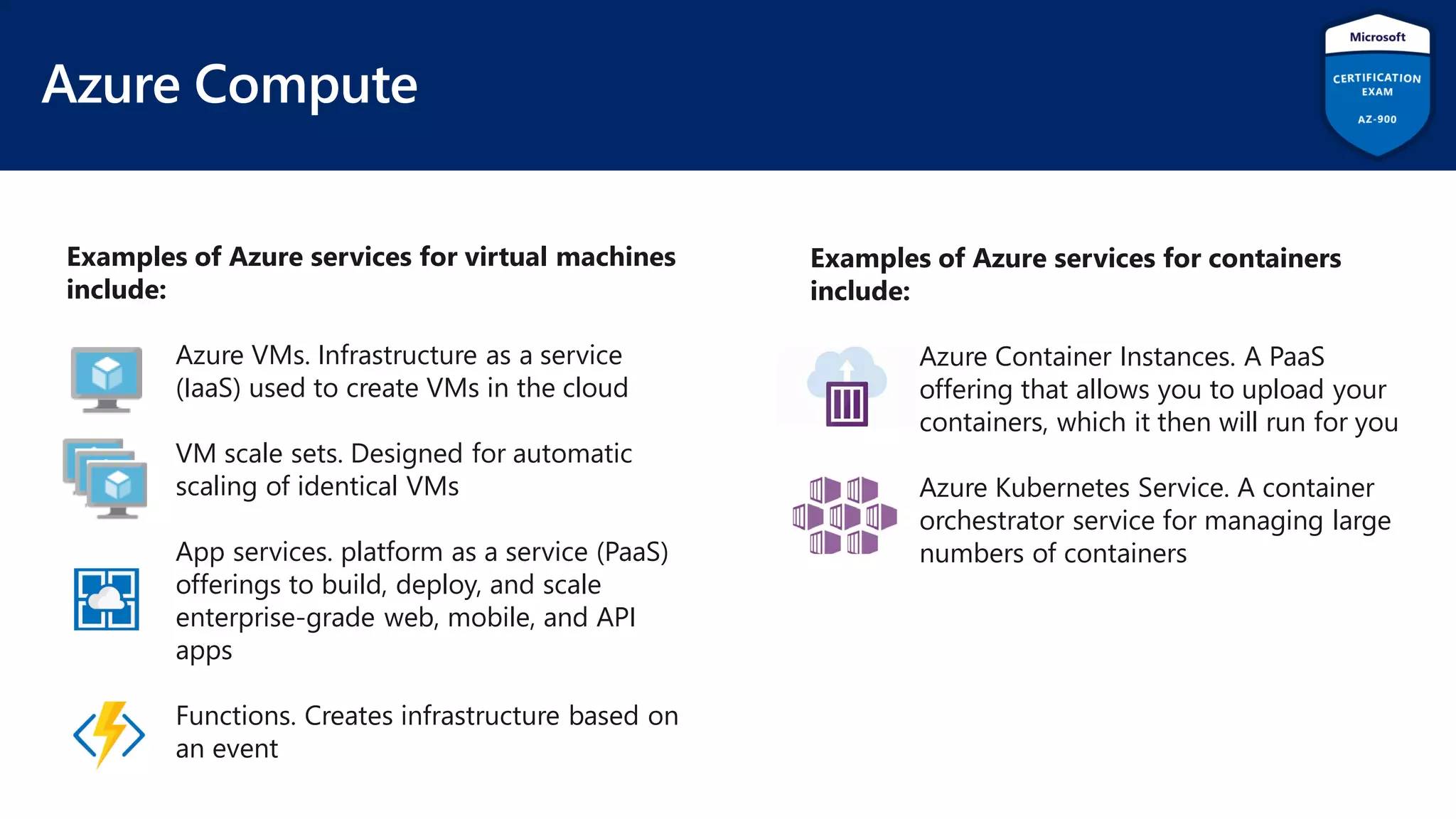 Azure Compute

Microsoft
CERTIFICATION EXAM
AZ-900

Examples of Azure services for virtual machines include:

Azure VMs. Infrastructure as a service (IaaS) used to create VMs in the cloud

VM scale sets. Designed for automatic scaling of identical VMs

App services. platform as a service (PaaS) offerings to build, deploy, and scale enterprise-grade web, mobile, and API apps

Functions. Creates infrastructure based on an event

Examples of Azure services for containers include:

Azure Container Instances. A PaaS offering that allows you to upload your containers, which it then will run for you

Azure Kubernetes Service. A container orchestrator service for managing large numbers of containers